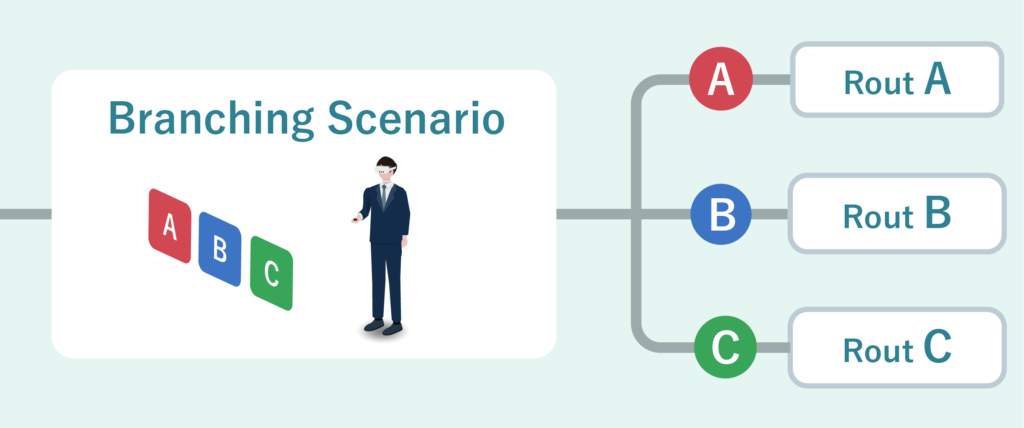 Branching Scenario

A
B
C

A
Rout A

B
Rout B

C
Rout C